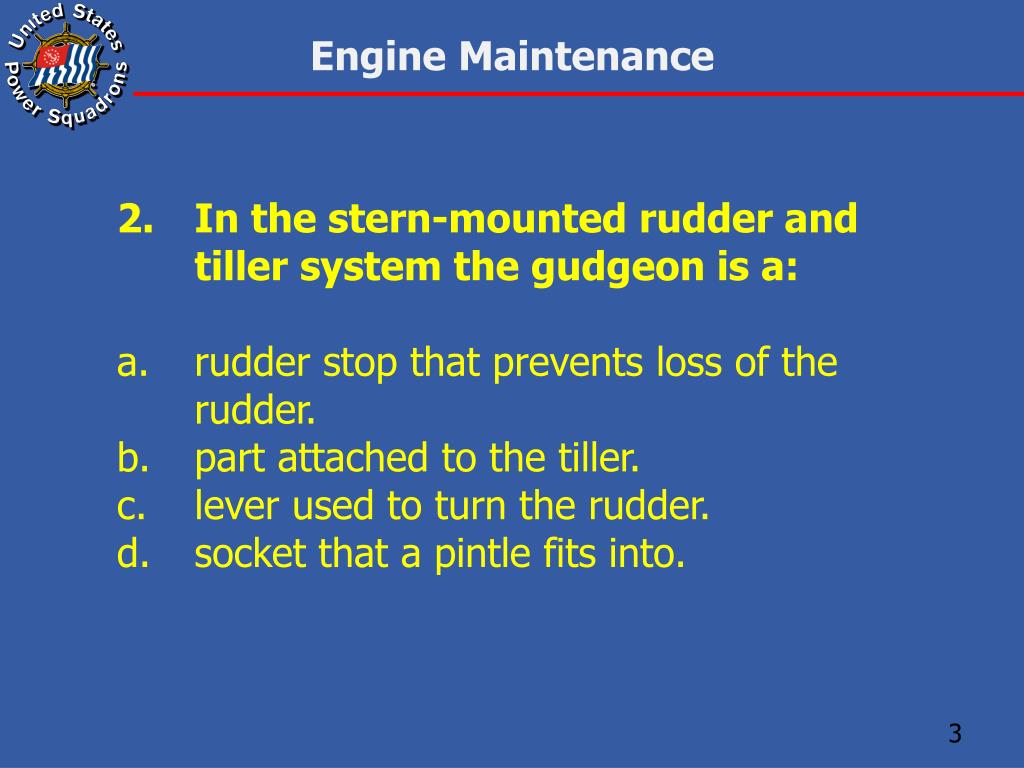 United States Power Squadrons

Engine Maintenance

2. In the stern-mounted rudder and tiller system the gudgeon is a:

a. rudder stop that prevents loss of the rudder.
b. part attached to the tiller.
c. lever used to turn the rudder.
d. socket that a pintle fits into.

3